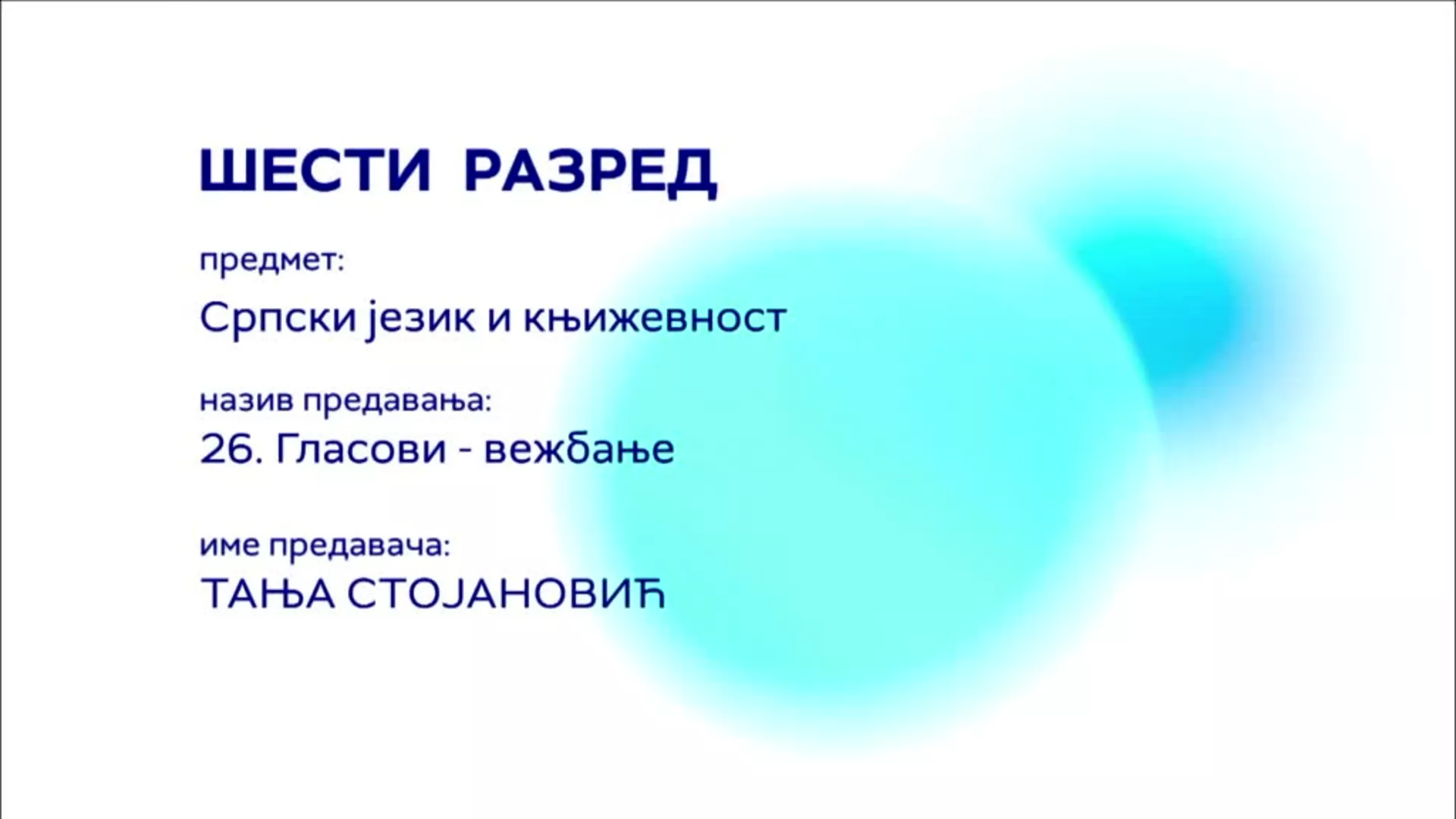 ШЕСТИ РАЗРЕД

предмет:

Српски језик и књижевност

назив предавања:

26. Гласови - вежбање

име предавача:

ТАЊА СТОЈАНОВИЋ